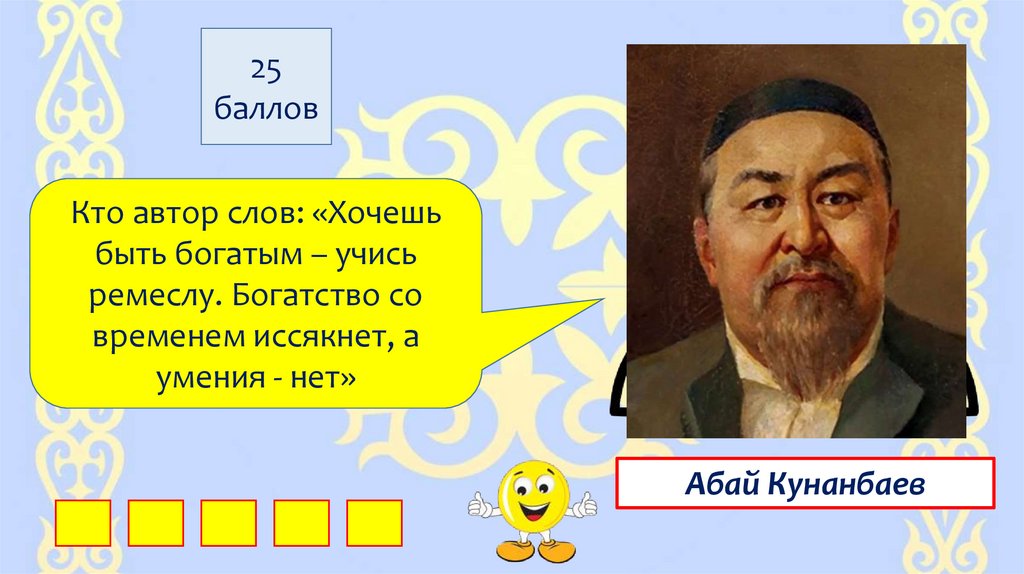 25
баллов

Кто автор слов: «Хочешь быть богатым – учись ремеслу. Богатство со временем иссякнет, а умения - нет»

Абай Кунанбаев